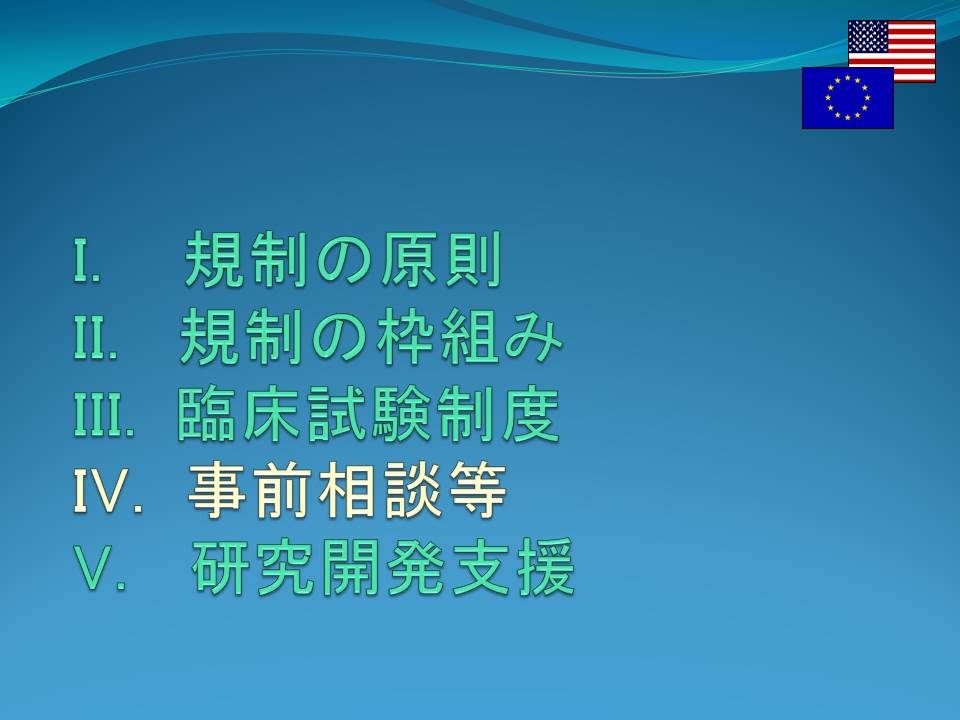 I. 規制の原則
II. 規制の枠組み
III. 臨床試験制度
IV. 事前相談等
V. 研究開発支援